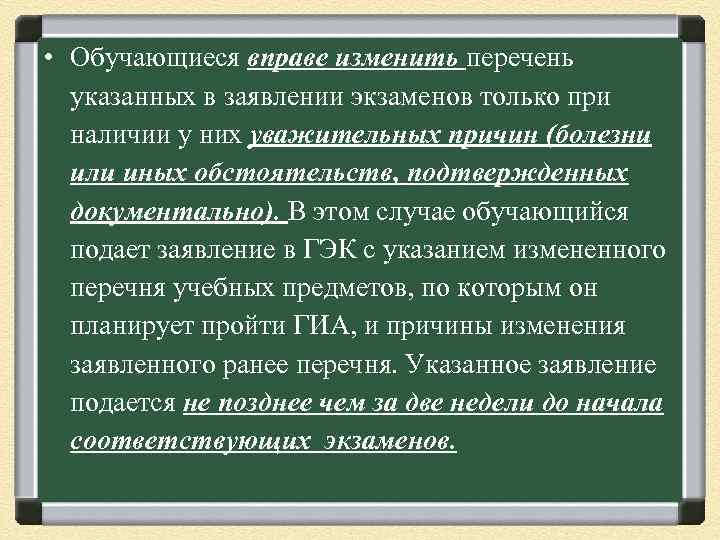 • Обучающиеся вправе изменить перечень указанных в заявлении экзаменов только при наличии у них уважительных причин (болезни или иных обстоятельств, подтвержденных документально). В этом случае обучающийся подает заявление в ГЭК с указанием измененного перечня учебных предметов, по которым он планирует пройти ГИА, и причины изменения заявленного ранее перечня. Указанное заявление подается не позднее чем за две недели до начала соответствующих экзаменов.